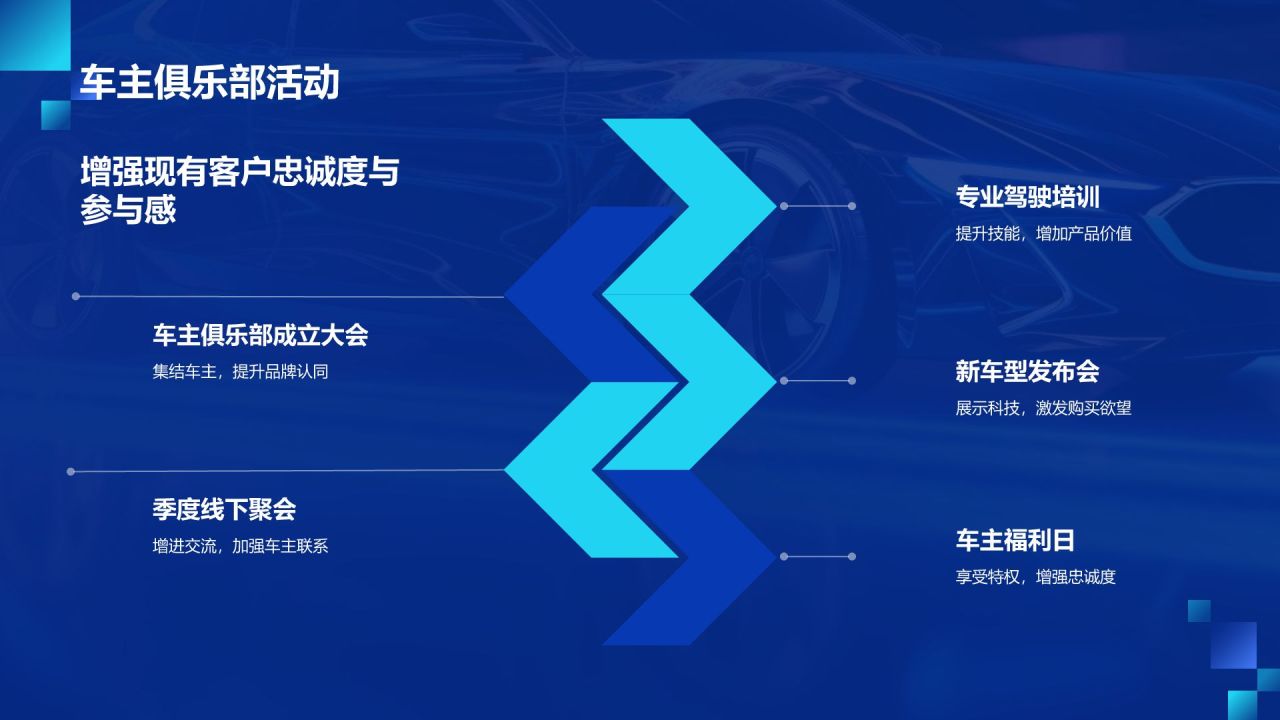 车主俱乐部活动

增强现有客户忠诚度与参与感

车主俱乐部成立大会
集结车主，提升品牌认同

季度线下聚会
增进交流，加强车主联系

专业驾驶培训
提升技能，增加产品价值

新车型发布会
展示科技，激发购买欲望

车主福利日
享受特权，增强忠诚度